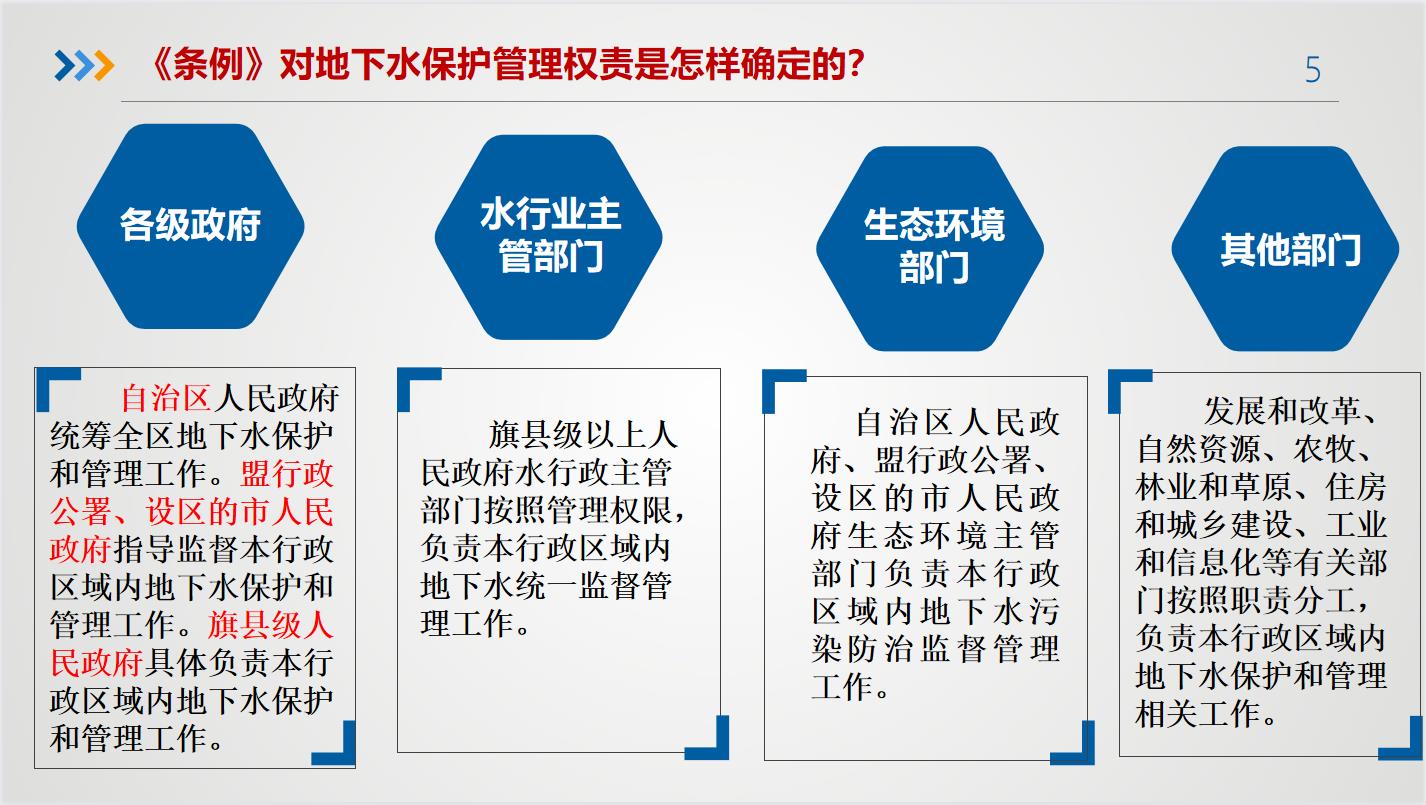 《条例》对地下水保护管理权责是怎样确定的?

5

各级政府

水行业主管部门

生态环境部门

其他部门

自治区人民政府统筹全区地下水保护和管理工作。盟行政公署、设区的市人民政府指导监督本行政区域内地下水保护和管理工作。旗县级人民政府具体负责本行政区域内地下水保护和管理工作。

旗县级以上人民政府水行政主管部门按照管理权限,负责本行政区域内地下水统一监督管理工作。

自治区人民政府、盟行政公署、设区的市人民政府生态环境主管部门负责本行政区域内地下水污染防治监督管理工作。

发展和改革、自然资源、农牧、林业和草原、住房和城乡建设、工业和信息化等有关部门按照职责分工,负责本行政区域内地下水保护和管理相关工作。